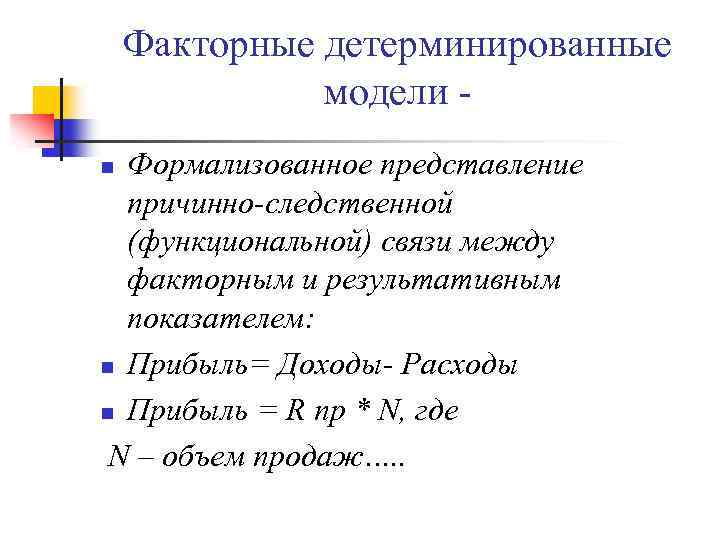 Факторные детерминированные модели -

Формализованное представление причинно-следственной (функциональной) связи между факторным и результативным показателем:

Прибыль= Доходы- Расходы

Прибыль = R пр * N, где

N – объем продаж.....